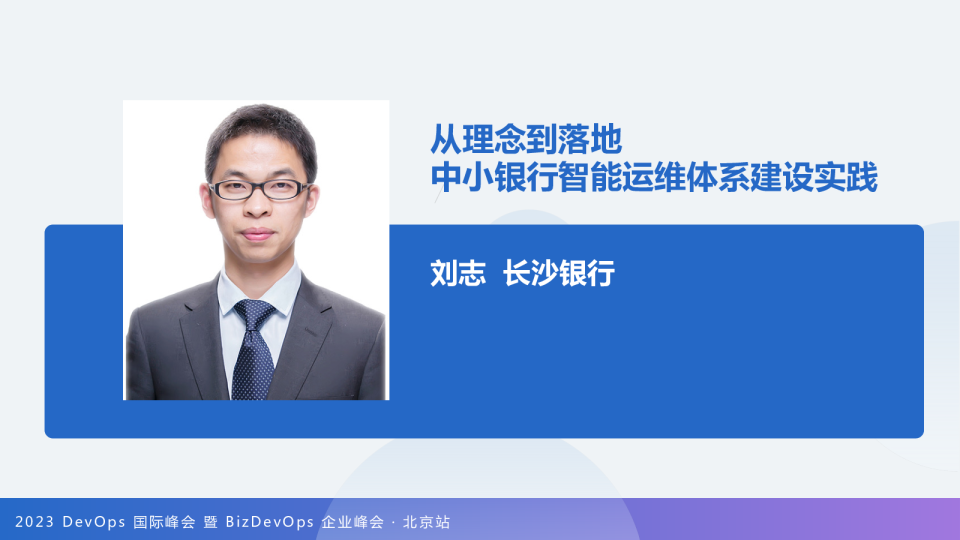 从理念到落地
中小银行智能运维体系建设实践

刘志 长沙银行

2023 DevOps 国际峰会 暨 BizDevOps 企业峰会 · 北京站